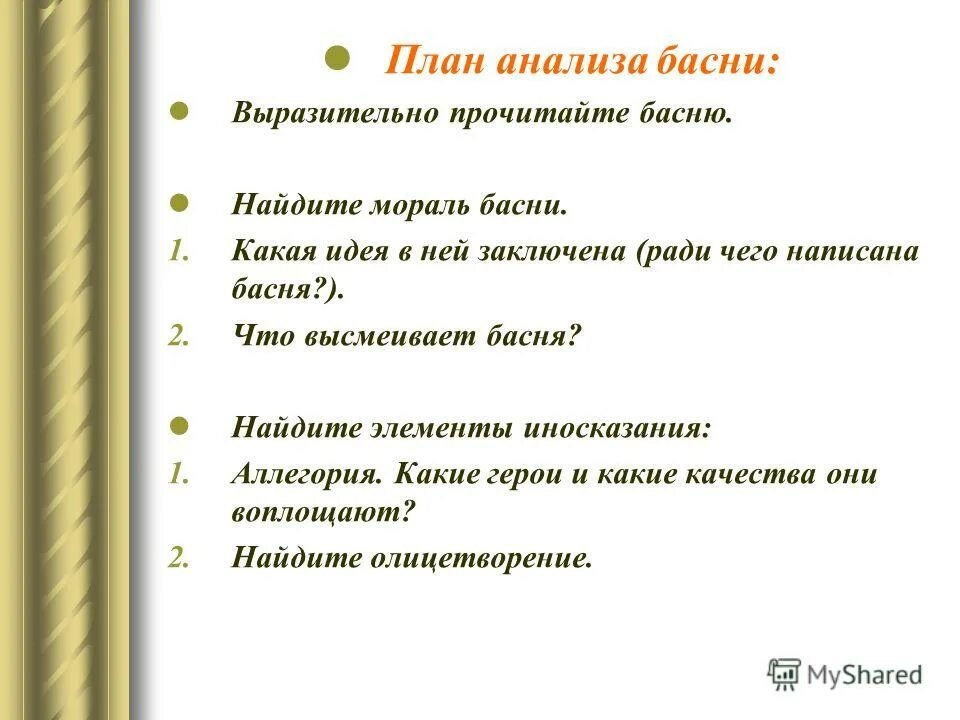 План анализа басни:

Выразительно прочитайте басню.

Найдите мораль басни.

1. Какая идея в ней заключена (ради чего написана басня?).
2. Что высмеивает басня?

Найдите элементы иносказания:

1. Аллегория. Какие герои и какие качества они воплощают?
2. Найдите олицетворение.

MyShared